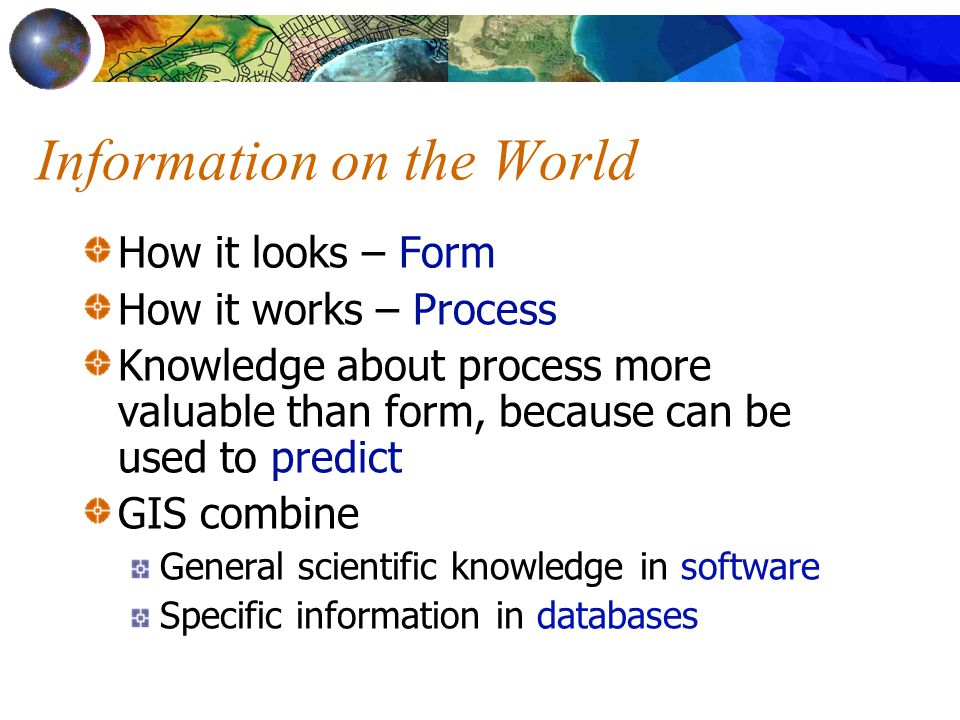 Information on the World

How it looks – Form

How it works – Process

Knowledge about process more valuable than form, because can be used to predict

GIS combine

General scientific knowledge in software

Specific information in databases